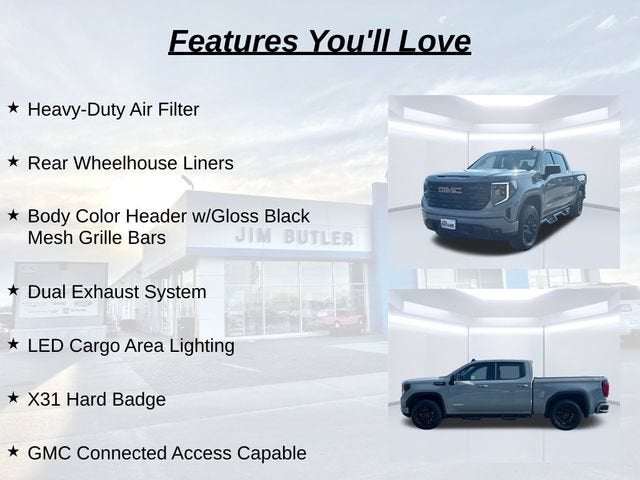 Features You'll Love

★ Heavy-Duty Air Filter

★ Rear Wheelhouse Liners

★ Body Color Header w/Gloss Black Mesh Grille Bars

★ Dual Exhaust System

★ LED Cargo Area Lighting

★ X31 Hard Badge

★ GMC Connected Access Capable

JIM BUTLER

GMC